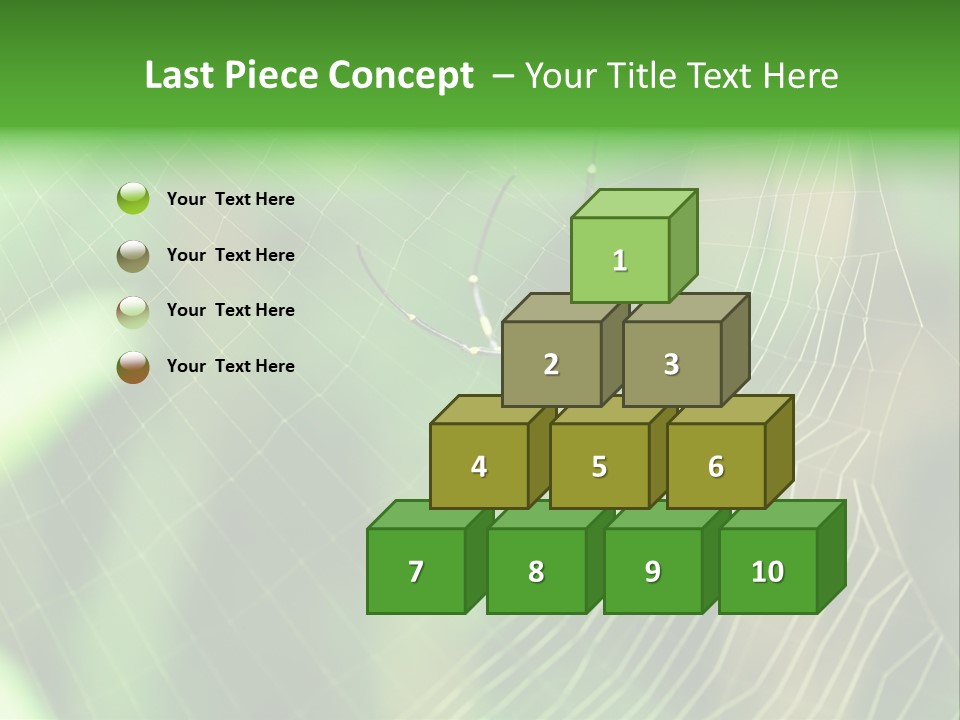 Last Piece Concept – Your Title Text Here

Your Text Here

Your Text Here

Your Text Here

Your Text Here

1

2

3

4

5

6

7

8

9

10